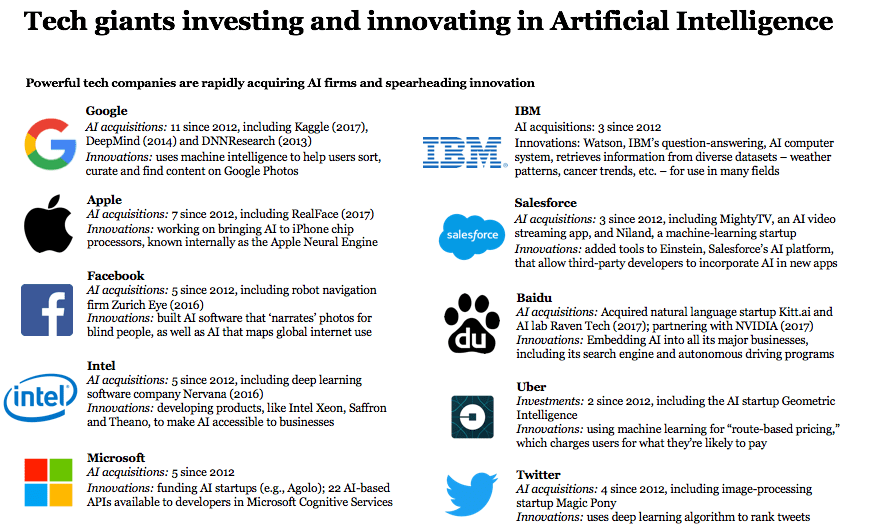 Tech giants investing and innovating in Artificial Intelligence

Powerful tech companies are rapidly acquiring AI firms and spearheading innovation

G

Google
AI acquisitions: 11 since 2012, including Kaggle (2017), DeepMind (2014) and DNNResearch (2013)
Innovations: uses machine intelligence to help users sort, curate and find content on Google Photos

Apple
AI acquisitions: 7 since 2012, including RealFace (2017)
Innovations: working on bringing AI to iPhone chip processors, known internally as the Apple Neural Engine

f

Facebook
AI acquisitions: 5 since 2012, including robot navigation firm Zurich Eye (2016)
Innovations: built AI software that 'narrates' photos for blind people, as well as AI that maps global internet use

intel

Intel
AI acquisitions: 5 since 2012, including deep learning software company Nervana (2016)
Innovations: developing products, like Intel Xeon, Saffron and Theano, to make AI accessible to businesses

Microsoft
AI acquisitions: 5 since 2012
Innovations: funding AI startups (e.g., Agolo); 22 AI-based APIs available to developers in Microsoft Cognitive Services

IBM

IBM
AI acquisitions: 3 since 2012
Innovations: Watson, IBM's question-answering, AI computer system, retrieves information from diverse datasets – weather patterns, cancer trends, etc. – for use in many fields

salesforce

Salesforce
AI acquisitions: 3 since 2012, including MightyTV, an AI video streaming app, and Niland, a machine-learning startup
Innovations: added tools to Einstein, Salesforce's AI platform, that allow third-party developers to incorporate AI in new apps

du

Baidu
AI acquisitions: Acquired natural language startup Kitt.ai and AI lab Raven Tech (2017); partnering with NVIDIA (2017)
Innovations: Embedding AI into all its major businesses, including its search engine and autonomous driving programs

Uber
Investments: 2 since 2012, including the AI startup Geometric Intelligence
Innovations: using machine learning for "route-based pricing," which charges users for what they're likely to pay

Twitter
AI acquisitions: 4 since 2012, including image-processing startup Magic Pony
Innovations: uses deep learning algorithm to rank tweets